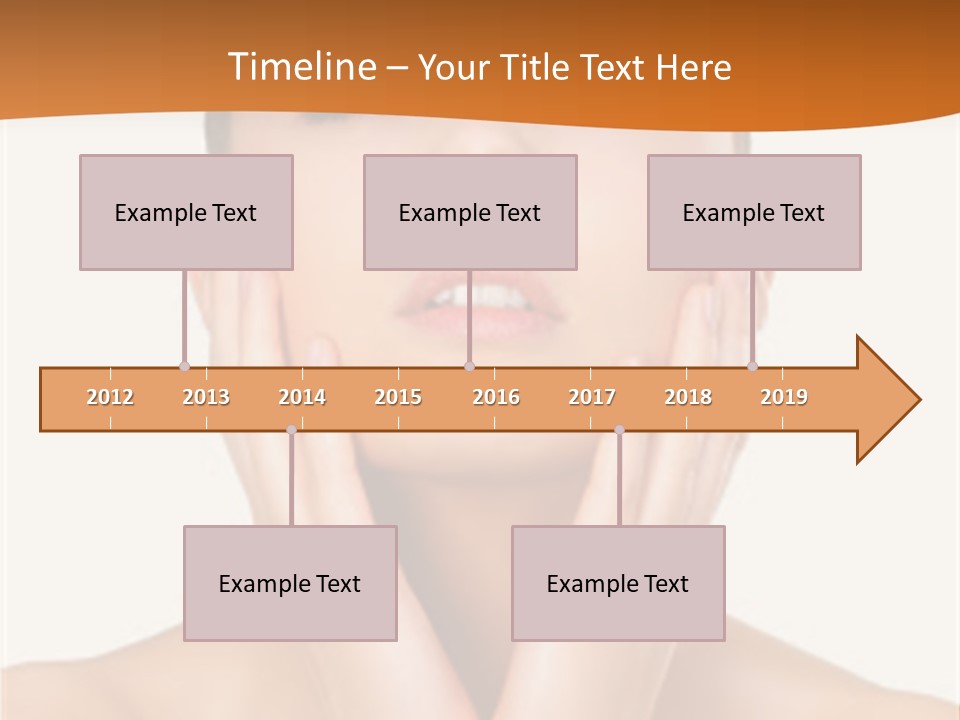 Timeline – Your Title Text Here

Example Text

Example Text

Example Text

2012 2013 2014 2015 2016 2017 2018 2019

Example Text

Example Text